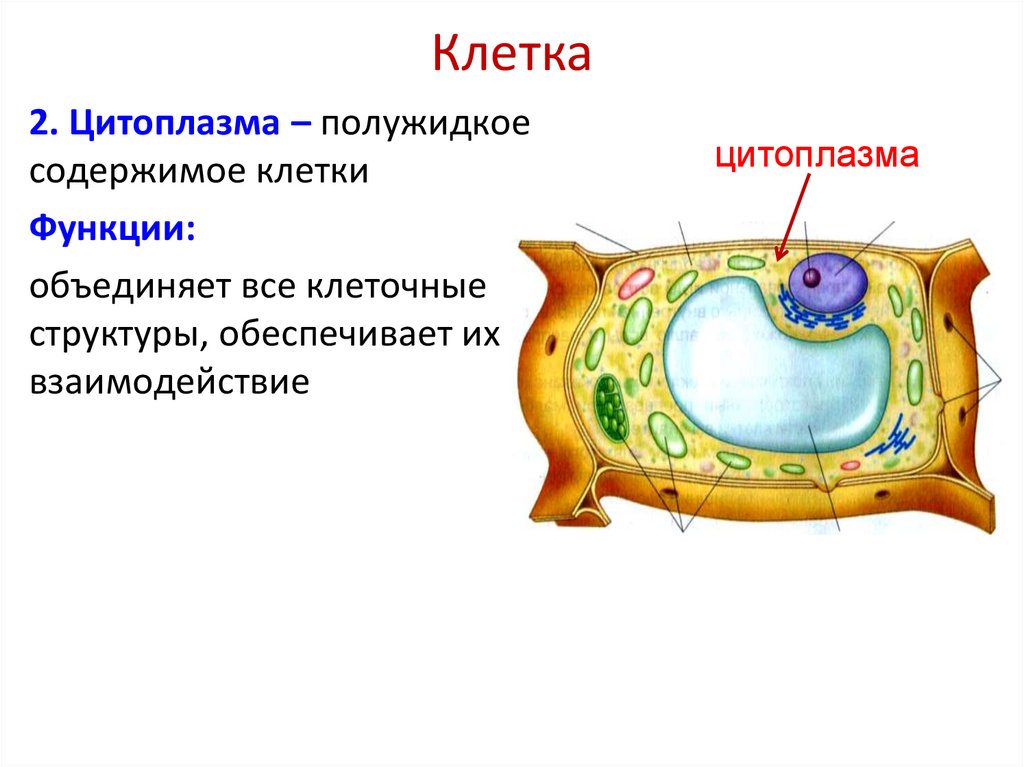 Клетка

2. Цитоплазма – полужидкое содержимое клетки

Функции:

объединяет все клеточные структуры, обеспечивает их взаимодействие

цитоплазма